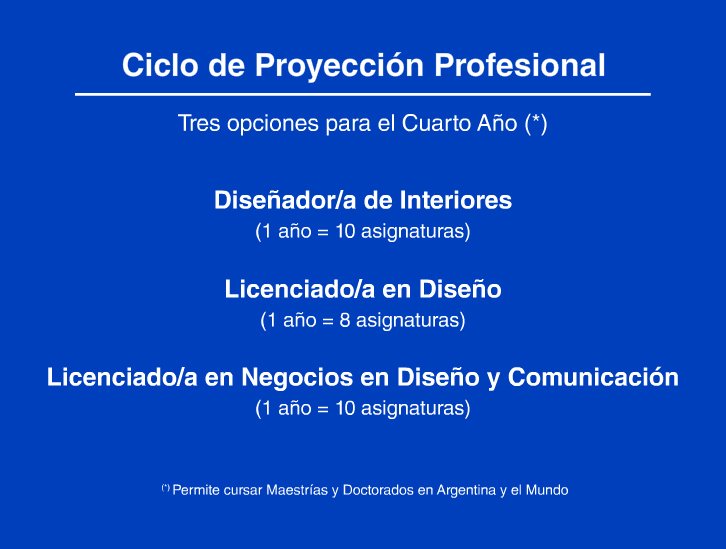 Ciclo de Proyección Profesional

Tres opciones para el Cuarto Año (*)

Diseñador/a de Interiores
(1 año = 10 asignaturas)

Licenciado/a en Diseño
(1 año = 8 asignaturas)

Licenciado/a en Negocios en Diseño y Comunicación
(1 año = 10 asignaturas)

(*) Permite cursar Maestrías y Doctorados en Argentina y el Mundo